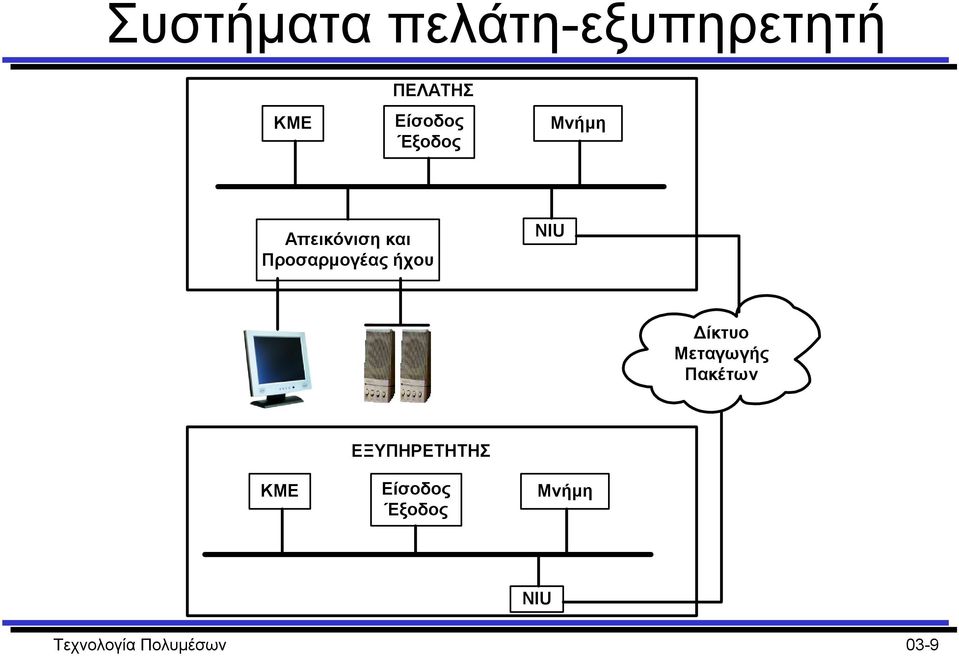 Συστήματα πελάτη-εξυπηρετητή

ΠΕΛΑΤΗΣ

ΚΜΕ

Είσοδος
Έξοδος

Μνήμη

Απεικόνιση και
Προσαρμογέας ήχου

NIU

Δίκτυο
Μεταγωγής
Πακέτων

ΕΞΥΠΗΡΕΤΗΤΗΣ

ΚΜΕ

Είσοδος
Έξοδος

Μνήμη

NIU

Τεχνολογία Πολυμέσων

03-9